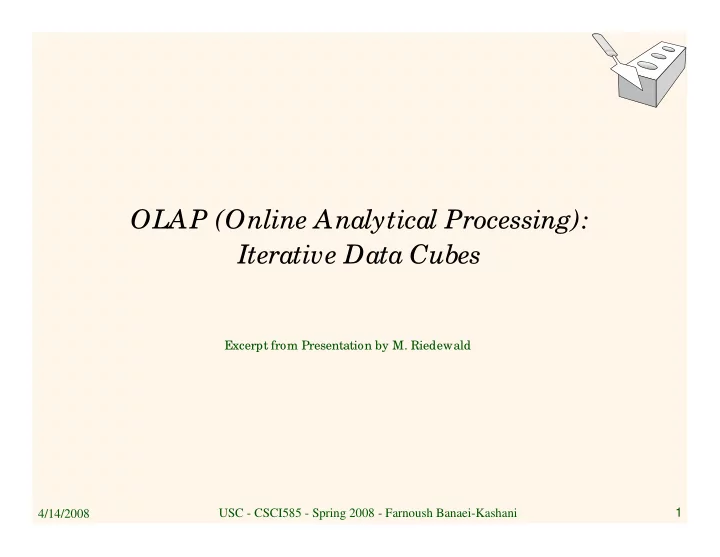 OLAP (Online Analytical Processing):
Iterative Data Cubes

Excerpt from Presentation by M. Riedewald

4/14/2008 USC - CSCI585 - Spring 2008 - Farnoush Banaei-Kashani 1